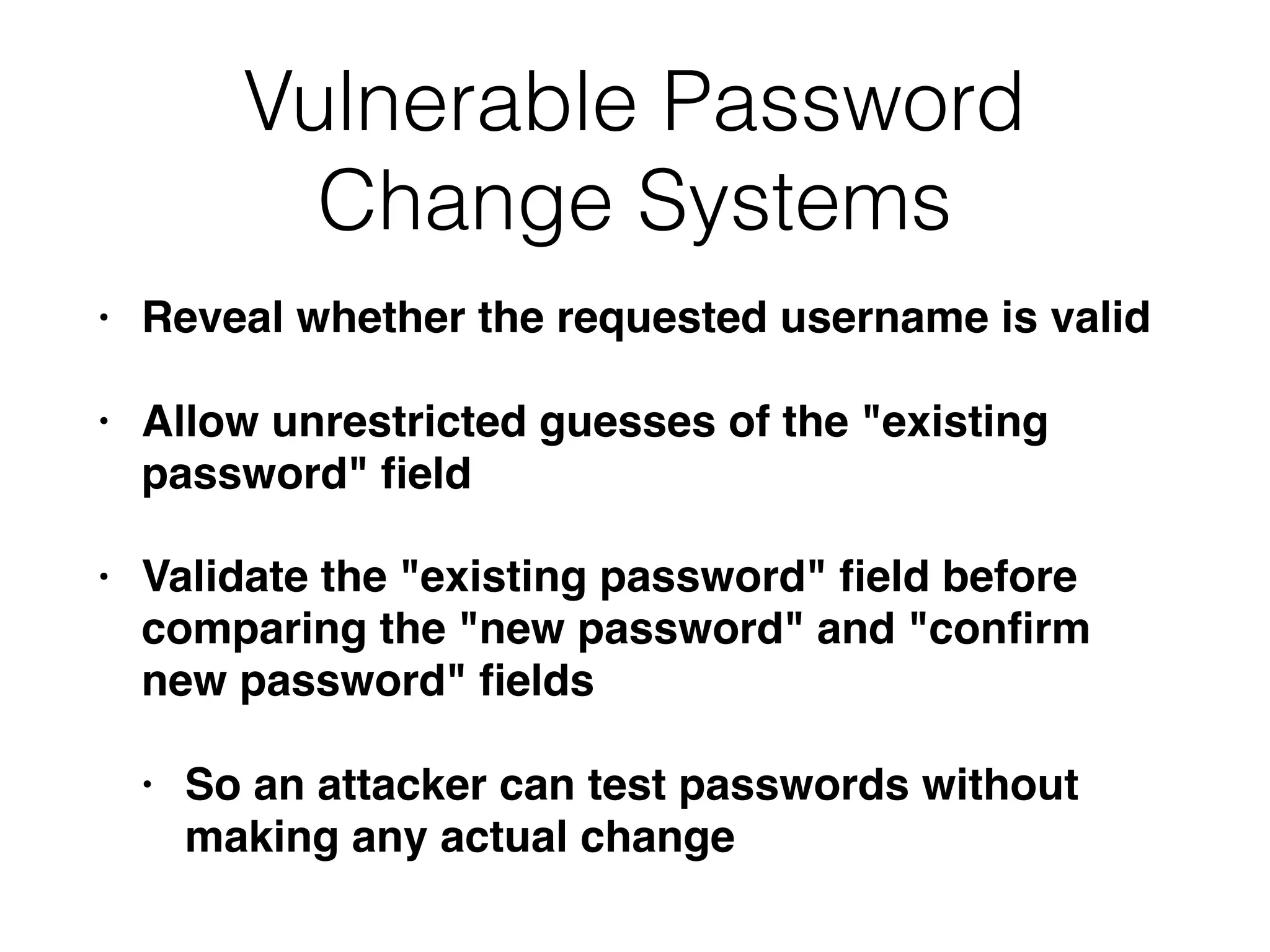 Vulnerable Password Change Systems

• Reveal whether the requested username is valid

• Allow unrestricted guesses of the "existing password" field

• Validate the "existing password" field before comparing the "new password" and "confirm new password" fields

• So an attacker can test passwords without making any actual change